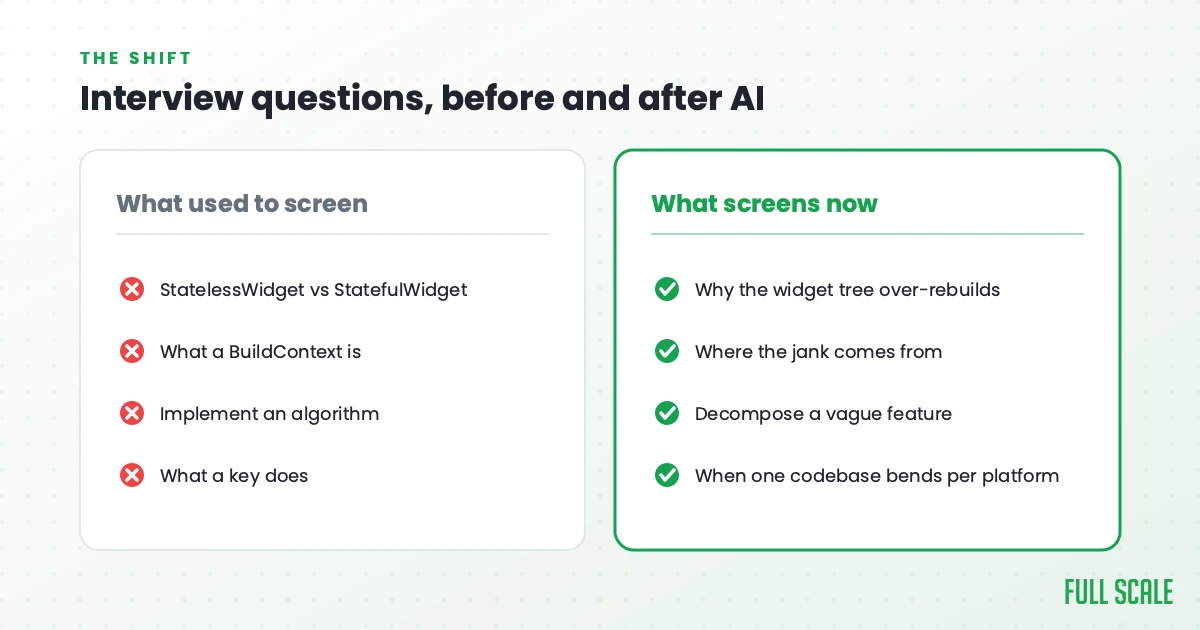 THE SHIFT

Interview questions, before and after AI

What used to screen

StatelessWidget vs StatefulWidget

What a BuildContext is

Implement an algorithm

What a key does

What screens now

Why the widget tree over-rebuilds

Where the jank comes from

Decompose a vague feature

When one codebase bends per platform

FULL SCALE